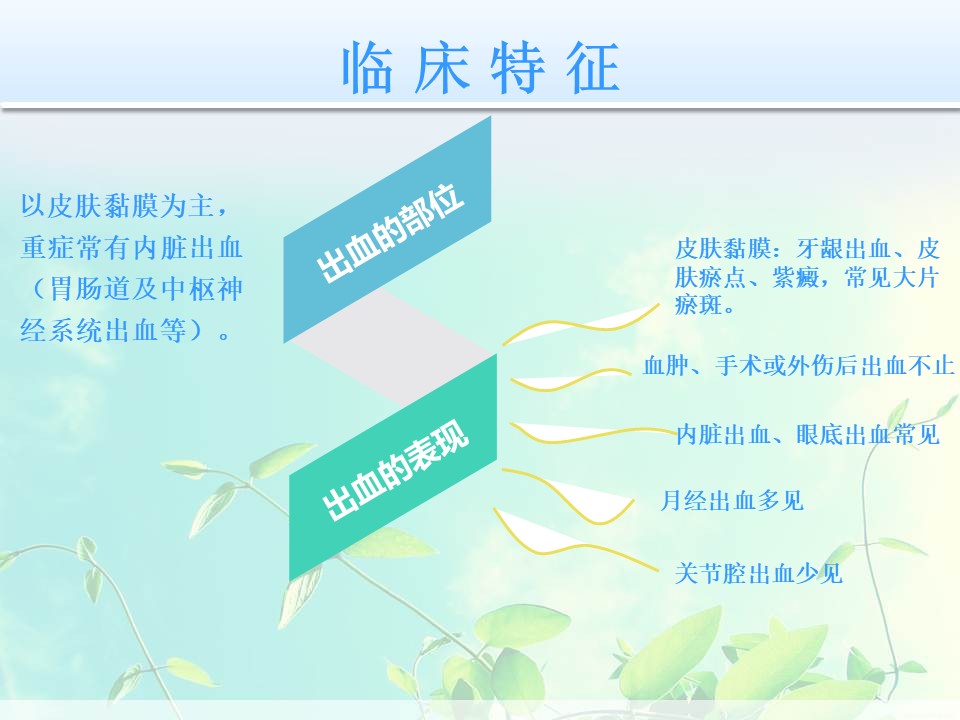 临床特征

以皮肤黏膜为主，重症常有内脏出血（胃肠道及中枢神经系统出血等）。

出血的部位

出血的表现

皮肤黏膜：牙龈出血、皮肤瘀点、紫癜，常见大片瘀斑。

血肿、手术或外伤后出血不止

内脏出血、眼底出血常见

月经出血多见

关节腔出血少见